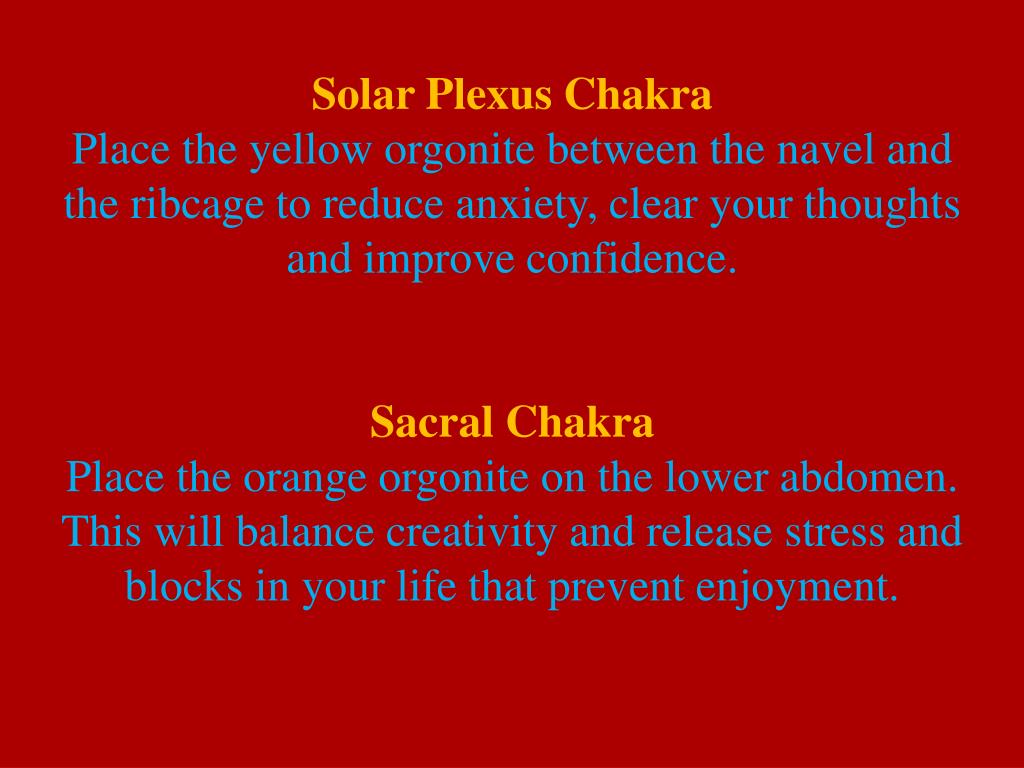 Solar Plexus Chakra
Place the yellow orgonite between the navel and the ribcage to reduce anxiety, clear your thoughts and improve confidence.

Sacral Chakra
Place the orange orgonite on the lower abdomen. This will balance creativity and release stress and blocks in your life that prevent enjoyment.